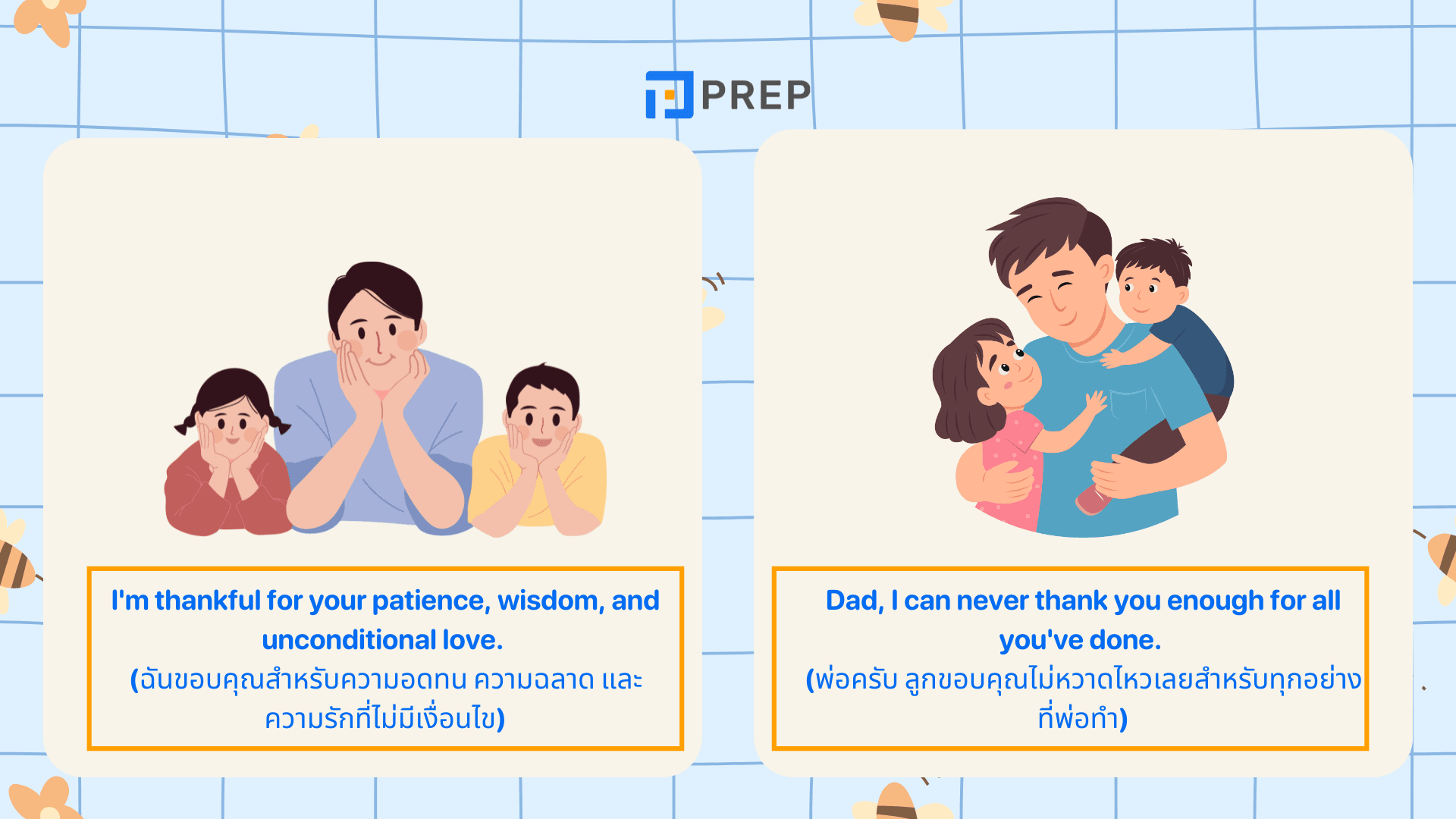 PREP

I'm thankful for your patience, wisdom, and unconditional love.
(ฉันขอบคุณสำหรับความอดทน ความฉลาด และความรักที่ไม่มีเงื่อนไข)

Dad, I can never thank you enough for all you've done.
(พ่อครับ ลูกขอบคุณไม่หวาดไหวเลยสำหรับทุกอย่างที่พ่อทำ)